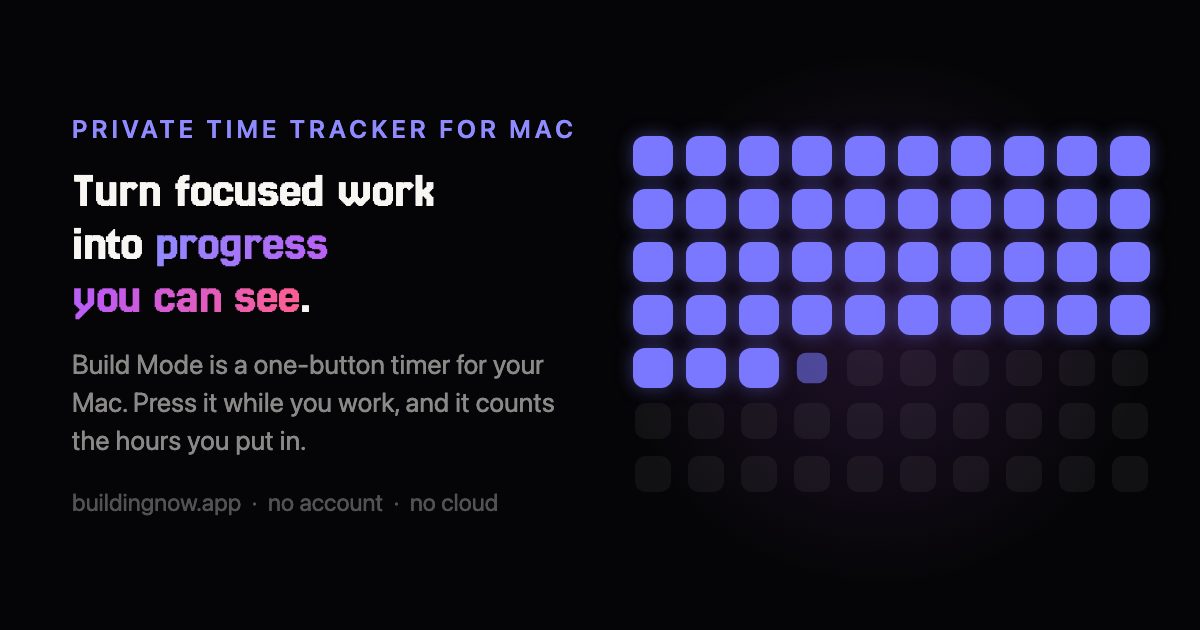 PRIVATE TIME TRACKER FOR MAC

Turn focused work into progress you can see.

Build Mode is a one-button timer for your Mac. Press it while you work, and it counts the hours you put in.

buildingnow.app · no account · no cloud